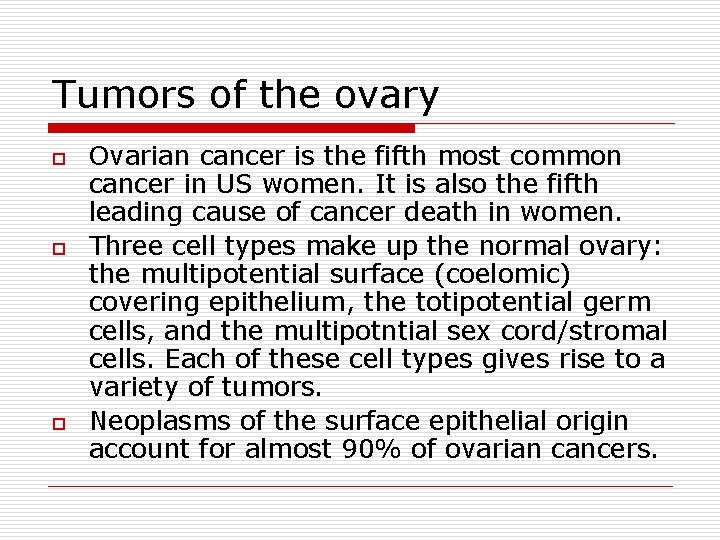 Tumors of the ovary

Ovarian cancer is the fifth most common cancer in US women. It is also the fifth leading cause of cancer death in women.

Three cell types make up the normal ovary: the multipotential surface (coelomic) covering epithelium, the totipotential germ cells, and the multipotntial sex cord/stromal cells. Each of these cell types gives rise to a variety of tumors.

Neoplasms of the surface epithelial origin account for almost 90% of ovarian cancers.